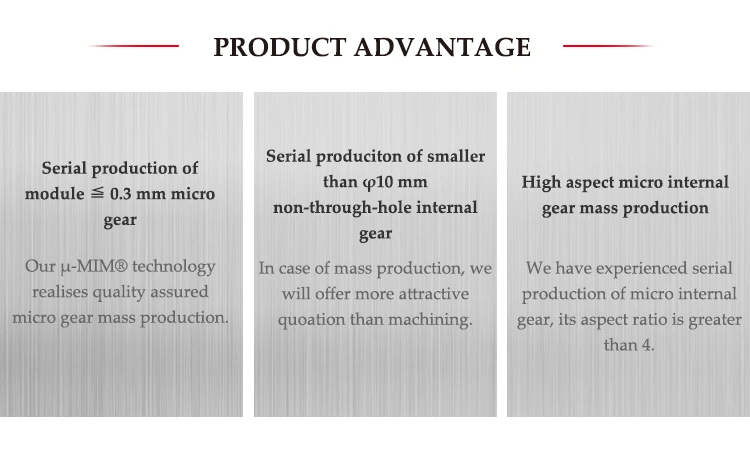 PRODUCT ADVANTAGE

Serial production of module ≦ 0.3 mm micro gear

Our μ-MIM® technology realises quality assured micro gear mass production.

Serial produciton of smaller than φ10 mm non-through-hole internal gear

In case of mass production, we will offer more attractive quoation than machining.

High aspect micro internal gear mass production

We have experienced serial production of micro internal gear, its aspect ratio is greater than 4.